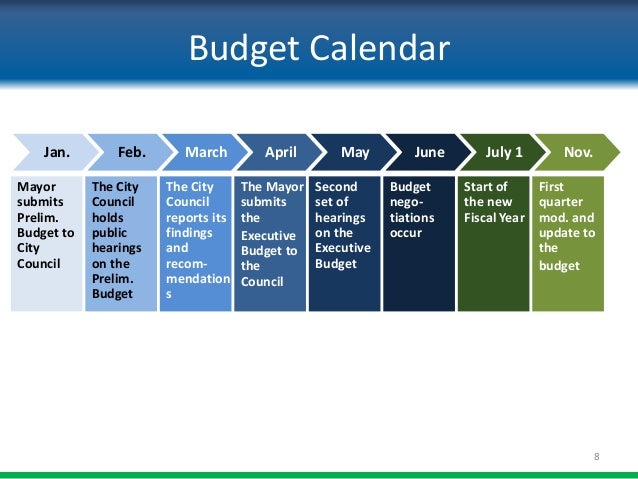 Budget Calendar

| Jan. | Feb. | March | April | May | June | July 1 | Nov. |
|---|---|---|---|---|---|---|---|
| Mayor submits Prelim. Budget to City Council | The City Council holds public hearings on the Prelim. Budget | The City Council reports its findings and recommendations | The Mayor submits the Executive Budget to the Council | Second set of hearings on the Executive Budget | Budget negotiations occur | Start of the new Fiscal Year | First quarter mod. and update to the budget |

8